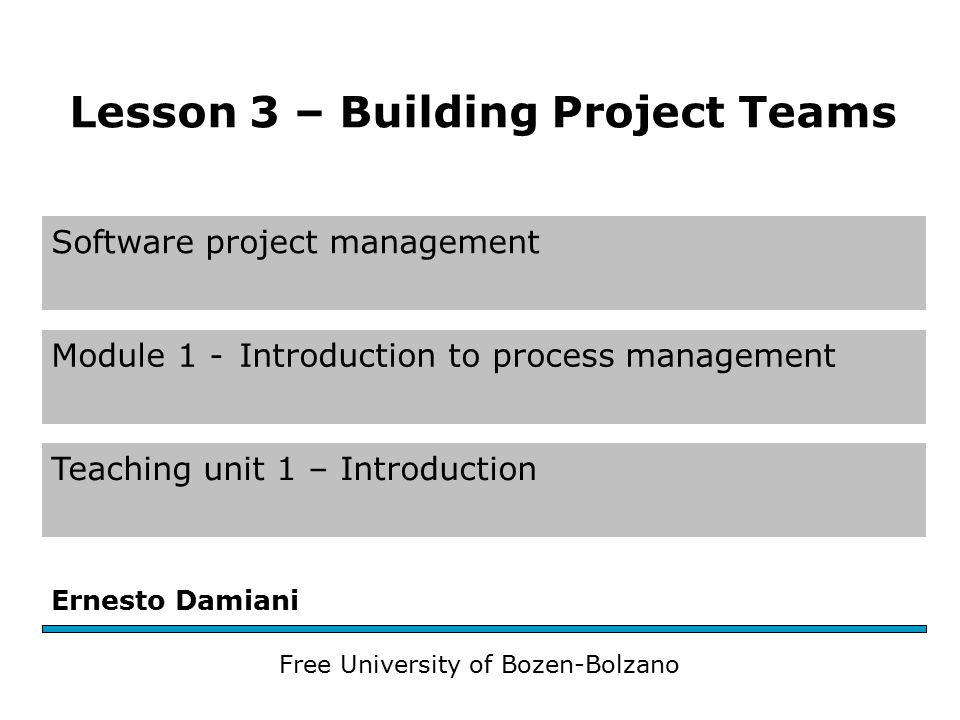 Lesson 3 – Building Project Teams

Software project management

Module 1 - Introduction to process management

Teaching unit 1 – Introduction

Ernesto Damiani

Free University of Bozen-Bolzano